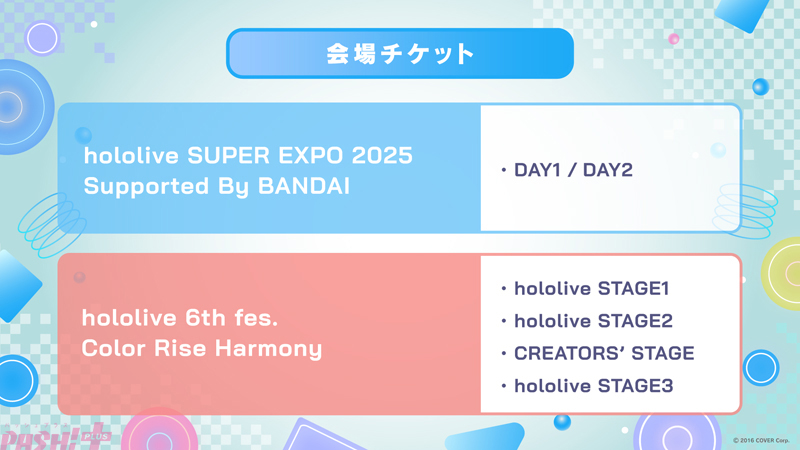 会場チケット

hololive SUPER EXPO 2025
Supported By BANDAI

・DAY1 / DAY2

hololive 6th fes.
Color Rise Harmony

・hololive STAGE1
・hololive STAGE2
・CREATORS' STAGE
・hololive STAGE3

PASH! PLUS

© 2016 COVER Corp.